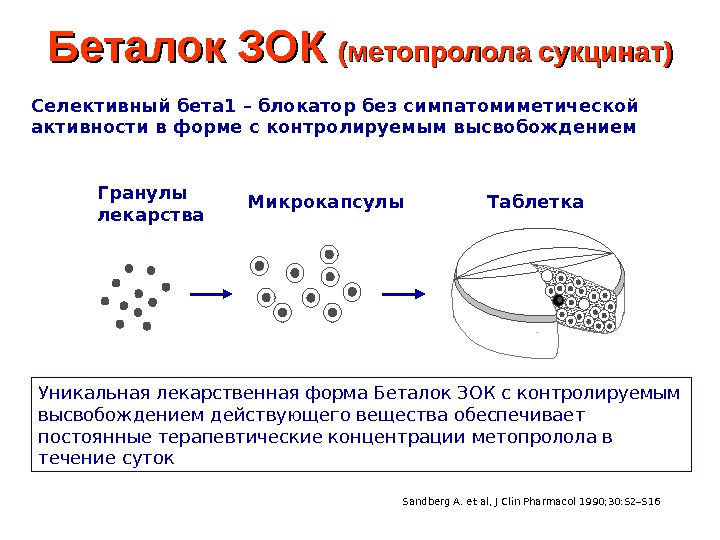 Беталок ЗОК (метопролола сукцинат)

Селективный бета1 – блокатор без симпатомиметической активности в форме с контролируемым высвобождением

Гранулы лекарства

Микрокапсулы

Таблетка

Уникальная лекарственная форма Беталок ЗОК с контролируемым высвобождением действующего вещества обеспечивает постоянные терапевтические концентрации метопролола в течение суток

Sandberg A. et al, J Clin Pharmacol 1990;30:S2–S16